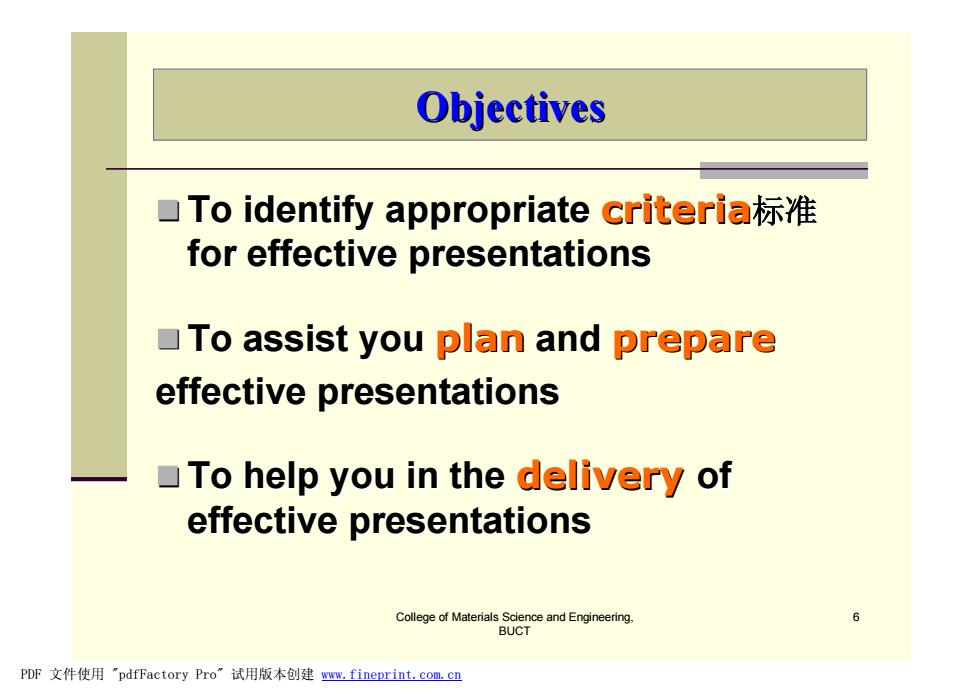 Objectives

To identify appropriate criteria标准 for effective presentations

To assist you plan and prepare effective presentations

To help you in the delivery of effective presentations

College of Materials Science and Engineering, BUCT

6

PDF 文件使用 "pdfFactory Pro" 试用版本创建 www.fineprint.com.cn